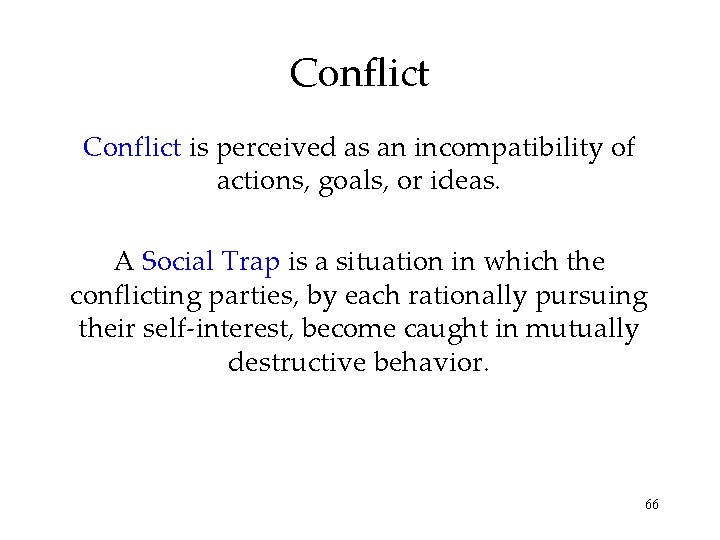 Conflict

Conflict is perceived as an incompatibility of actions, goals, or ideas.

A Social Trap is a situation in which the conflicting parties, by each rationally pursuing their self-interest, become caught in mutually destructive behavior.

66